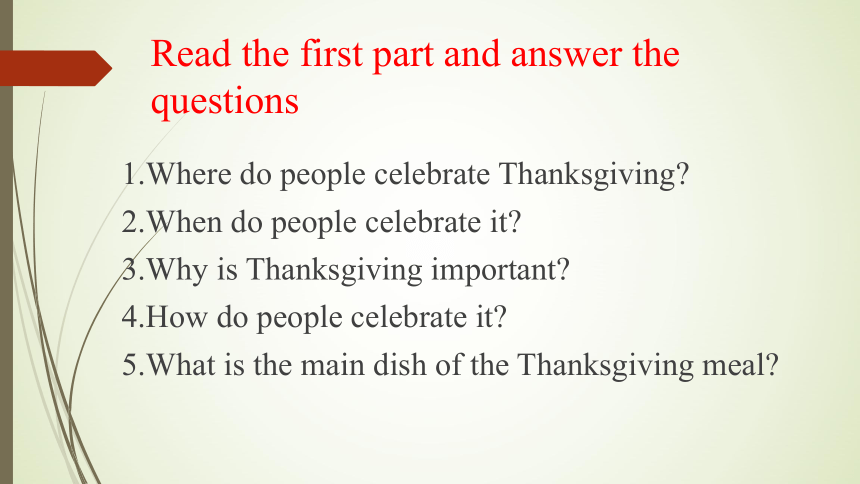 Read the first part and answer the questions

1.Where do people celebrate Thanksgiving?
2.When do people celebrate it?
3.Why is Thanksgiving important?
4.How do people celebrate it?
5.What is the main dish of the Thanksgiving meal?